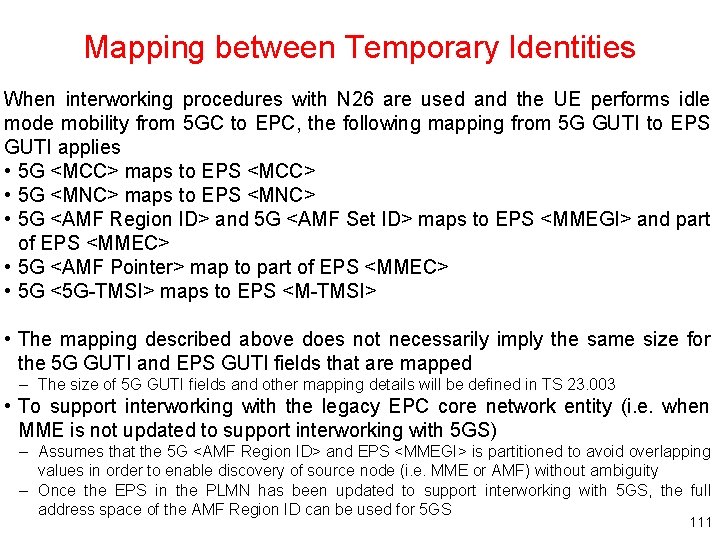 Mapping between Temporary Identities

When interworking procedures with N26 are used and the UE performs idle mode mobility from 5GC to EPC, the following mapping from 5G GUTI to EPS GUTI applies
• 5G <MCC> maps to EPS <MCC>
• 5G <MNC> maps to EPS <MNC>
• 5G <AMF Region ID> and 5G <AMF Set ID> maps to EPS <MMEGI> and part of EPS <MMEC>
• 5G <AMF Pointer> map to part of EPS <MMEC>
• 5G <5G-TMSI> maps to EPS <M-TMSI>

• The mapping described above does not necessarily imply the same size for the 5G GUTI and EPS GUTI fields that are mapped
– The size of 5G GUTI fields and other mapping details will be defined in TS 23.003
• To support interworking with the legacy EPC core network entity (i.e. when MME is not updated to support interworking with 5GS)
– Assumes that the 5G <AMF Region ID> and EPS <MMEGI> is partitioned to avoid overlapping values in order to enable discovery of source node (i.e. MME or AMF) without ambiguity
– Once the EPS in the PLMN has been updated to support interworking with 5GS, the full address space of the AMF Region ID can be used for 5GS

111